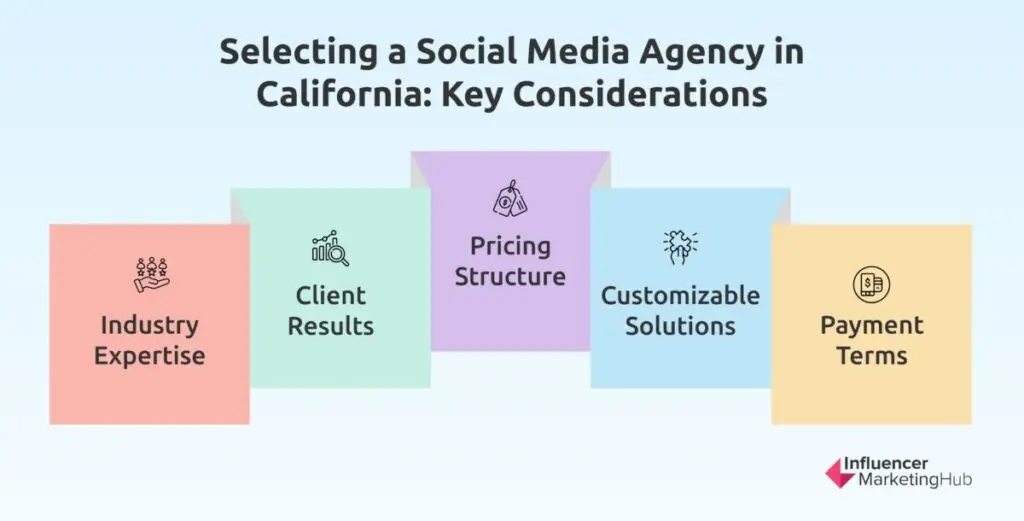 Selecting a Social Media Agency in California: Key Considerations

Industry Expertise

Client Results

Pricing Structure

Customizable Solutions

Payment Terms

Influencer MarketingHub